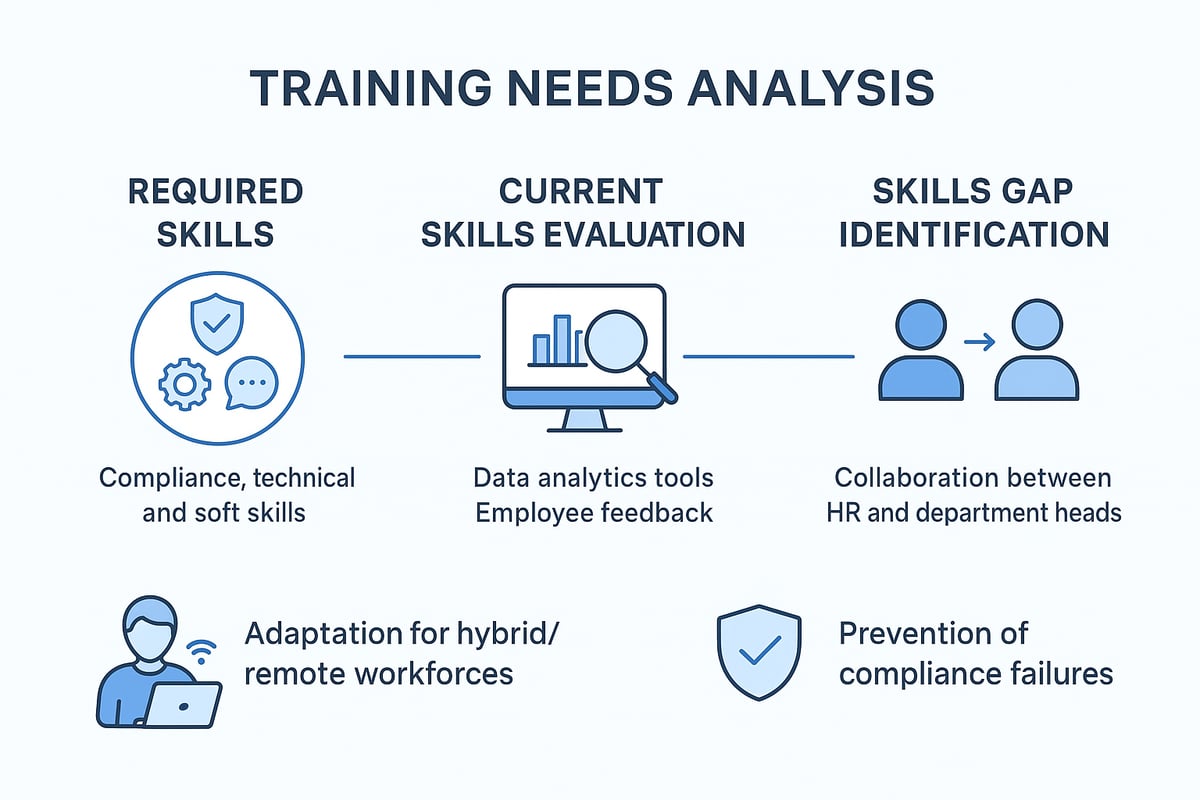 TRAINING NEEDS ANALYSIS

REQUIRED SKILLS

Compliance, technical and soft skills

CURRENT SKILLS EVALUATION

Data analytics tools
Employee feedback

SKILLS GAP IDENTIFICATION

Collaboration between HR and department heads

Adaptation for hybrid/ remote workforces

Prevention of compliance failures